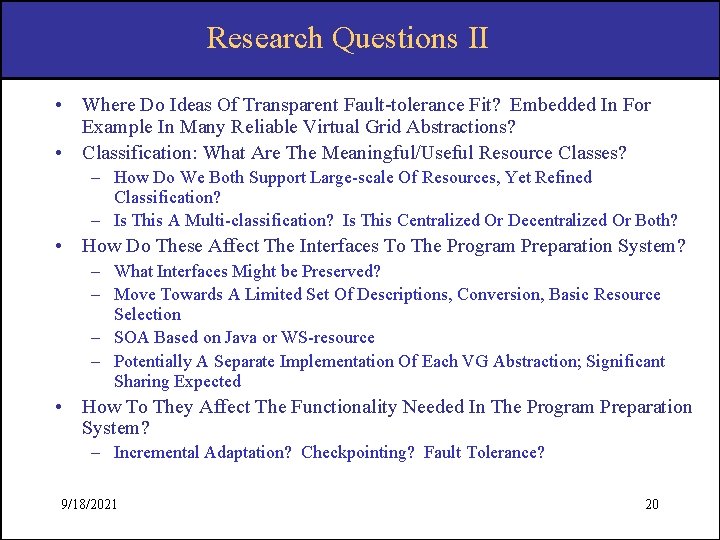 Research Questions II

• Where Do Ideas Of Transparent Fault-tolerance Fit? Embedded In For Example In Many Reliable Virtual Grid Abstractions?
• Classification: What Are The Meaningful/Useful Resource Classes?
– How Do We Both Support Large-scale Of Resources, Yet Refined Classification?
– Is This A Multi-classification? Is This Centralized Or Decentralized Or Both?
• How Do These Affect The Interfaces To The Program Preparation System?
– What Interfaces Might be Preserved?
– Move Towards A Limited Set Of Descriptions, Conversion, Basic Resource Selection
– SOA Based on Java or WS-resource
– Potentially A Separate Implementation Of Each VG Abstraction; Significant Sharing Expected
• How To They Affect The Functionality Needed In The Program Preparation System?
– Incremental Adaptation? Checkpointing? Fault Tolerance?

9/18/2021

20